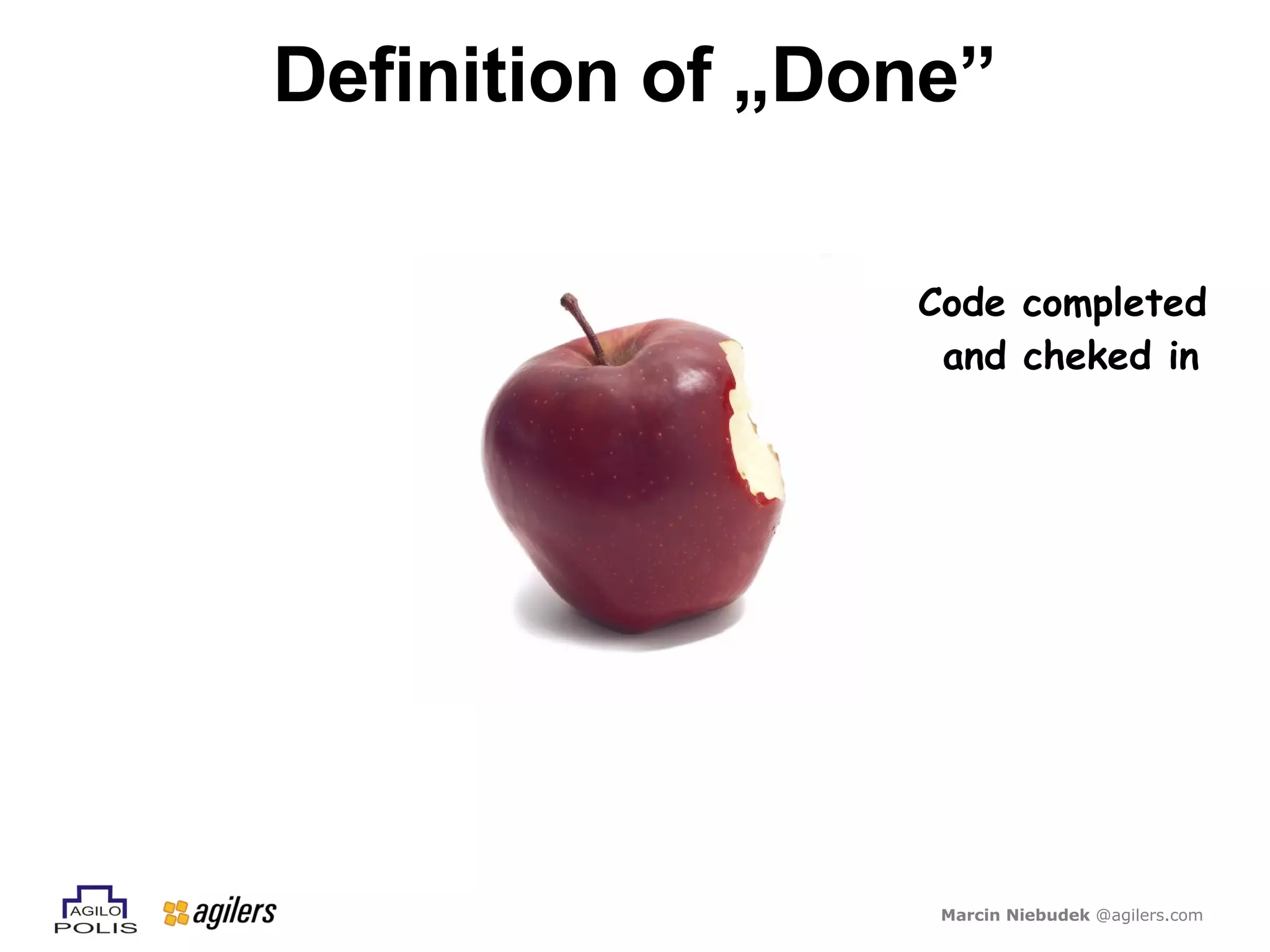 Definition of „Done”

Code completed and cheked in

AGILO POLIS

agilers

Marcin Niebudek @agilers.com